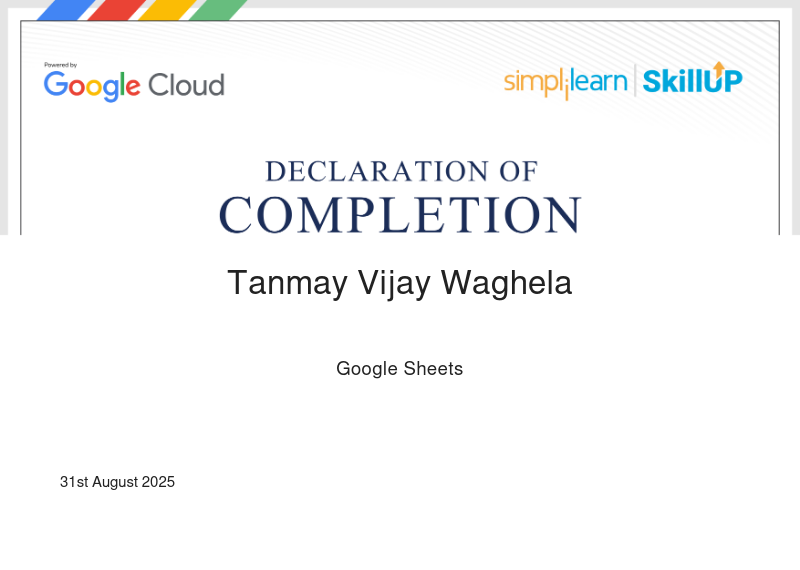 Powered by
Google Cloud

simplilearn | SkillUP

DECLARATION OF
COMPLETION

Tanmay Vijay Waghela

Google Sheets

31st August 2025